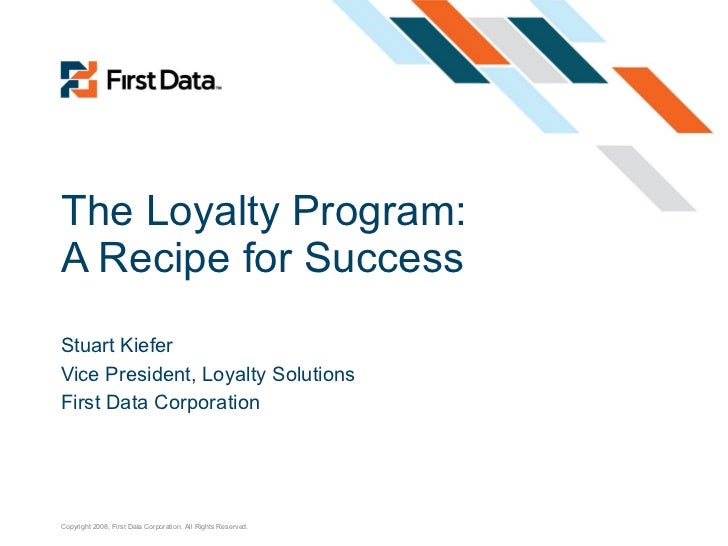 First Data™

The Loyalty Program:
A Recipe for Success

Stuart Kiefer
Vice President, Loyalty Solutions
First Data Corporation

Copyright 2008, First Data Corporation. All Rights Reserved.